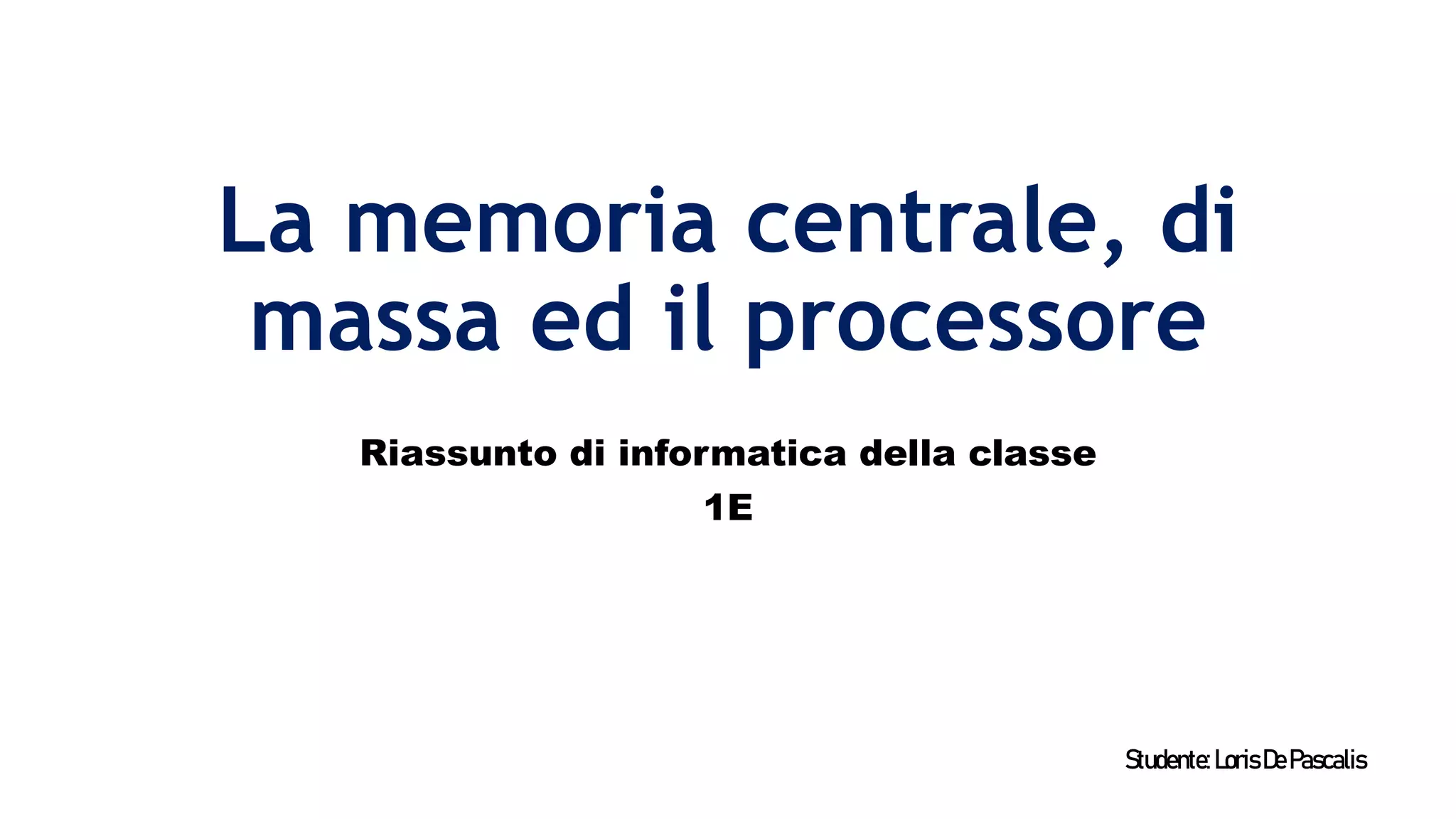 La memoria centrale, di massa ed il processore

Riassunto di informatica della classe 1E

Studente: Loris De Pascalis